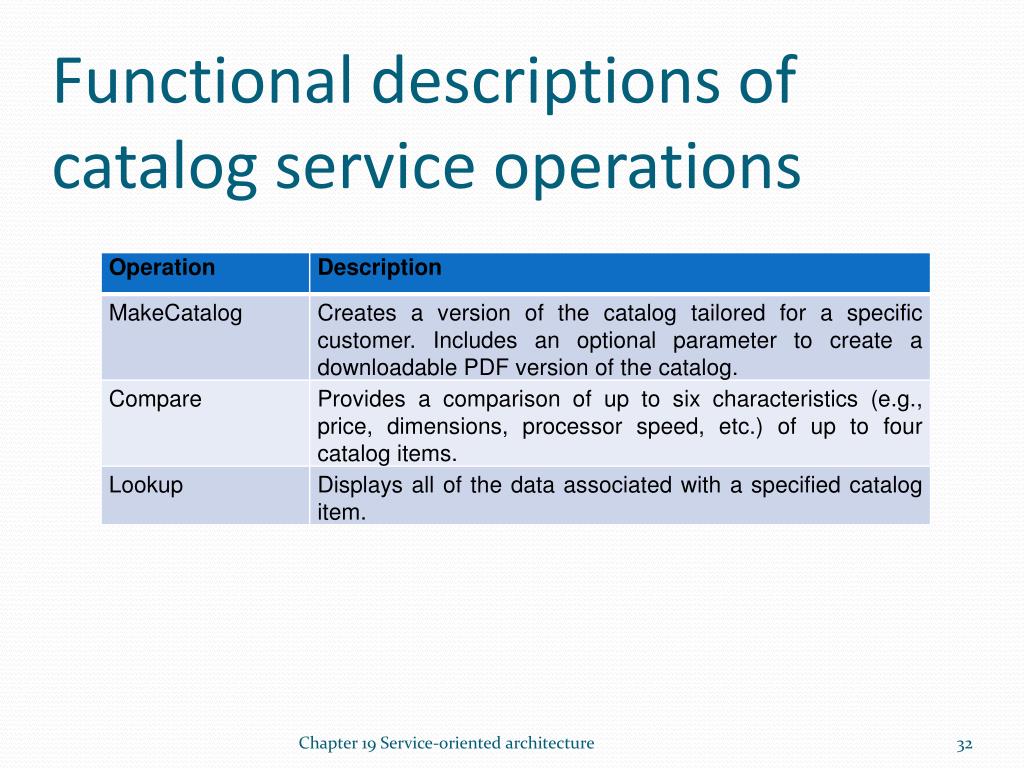 Functional descriptions of catalog service operations

| Operation | Description |
|---|---|
| MakeCatalog | Creates a version of the catalog tailored for a specific customer. Includes an optional parameter to create a downloadable PDF version of the catalog. |
| Compare | Provides a comparison of up to six characteristics (e.g., price, dimensions, processor speed, etc.) of up to four catalog items. |
| Lookup | Displays all of the data associated with a specified catalog item. |

Chapter 19 Service-oriented architecture

32